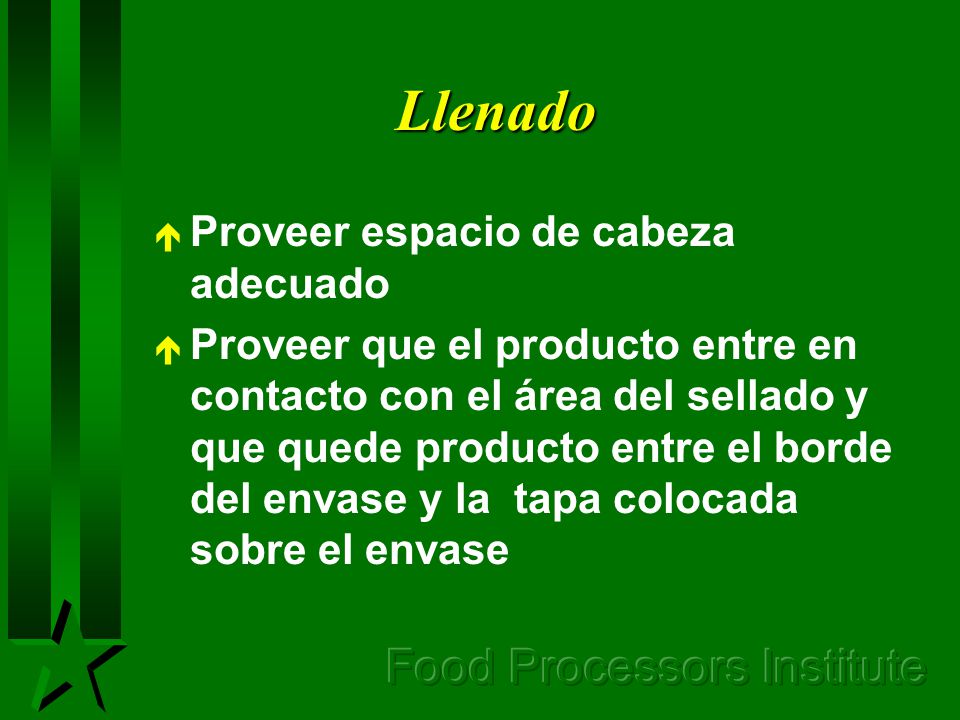 Llenado

Proveer espacio de cabeza adecuado

Proveer que el producto entre en contacto con el área del sellado y que quede producto entre el borde del envase y la tapa colocada sobre el envase

Food Processors Institute